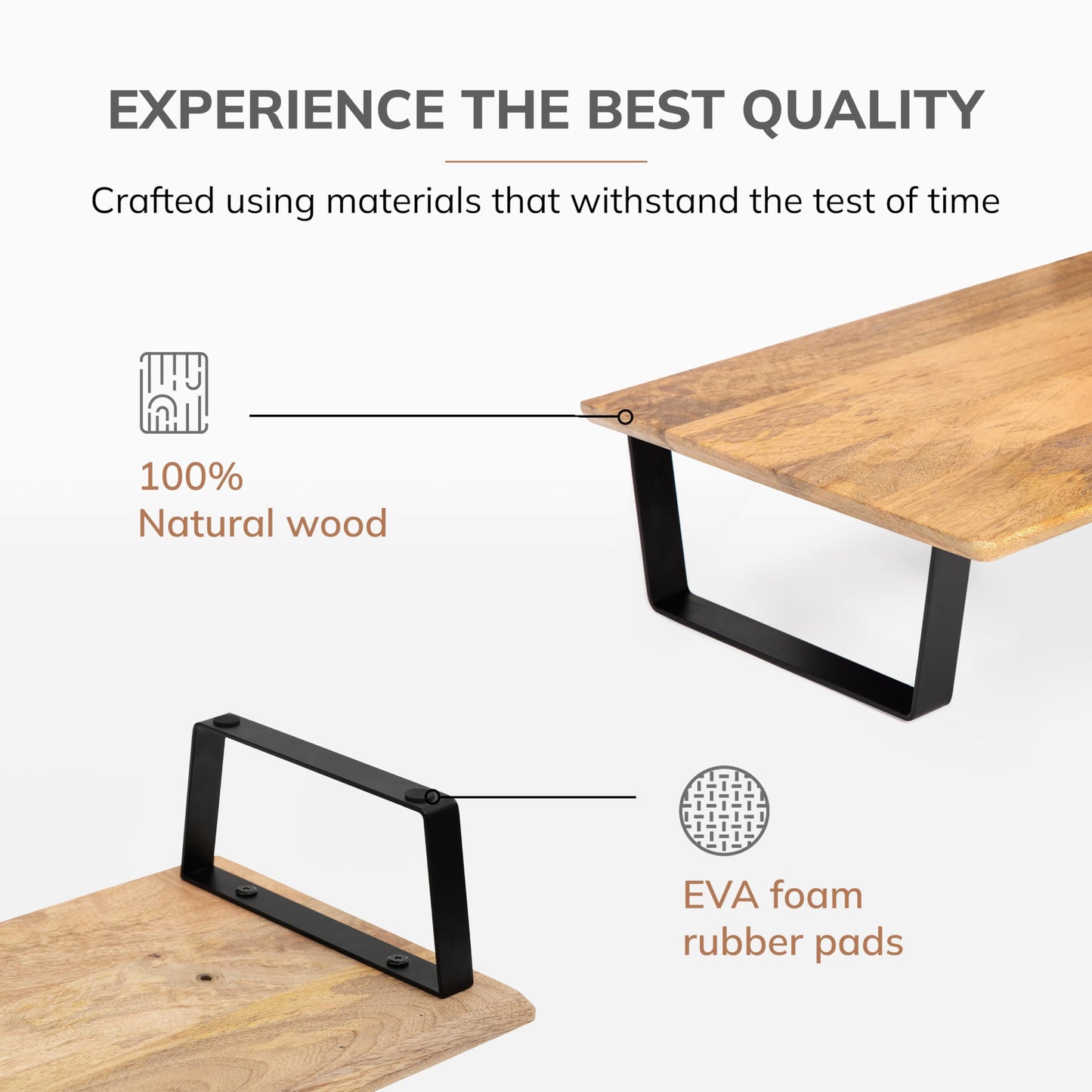 EXPERIENCE THE BEST QUALITY

Crafted using materials that withstand the test of time

100%
Natural wood

EVA foam
rubber pads